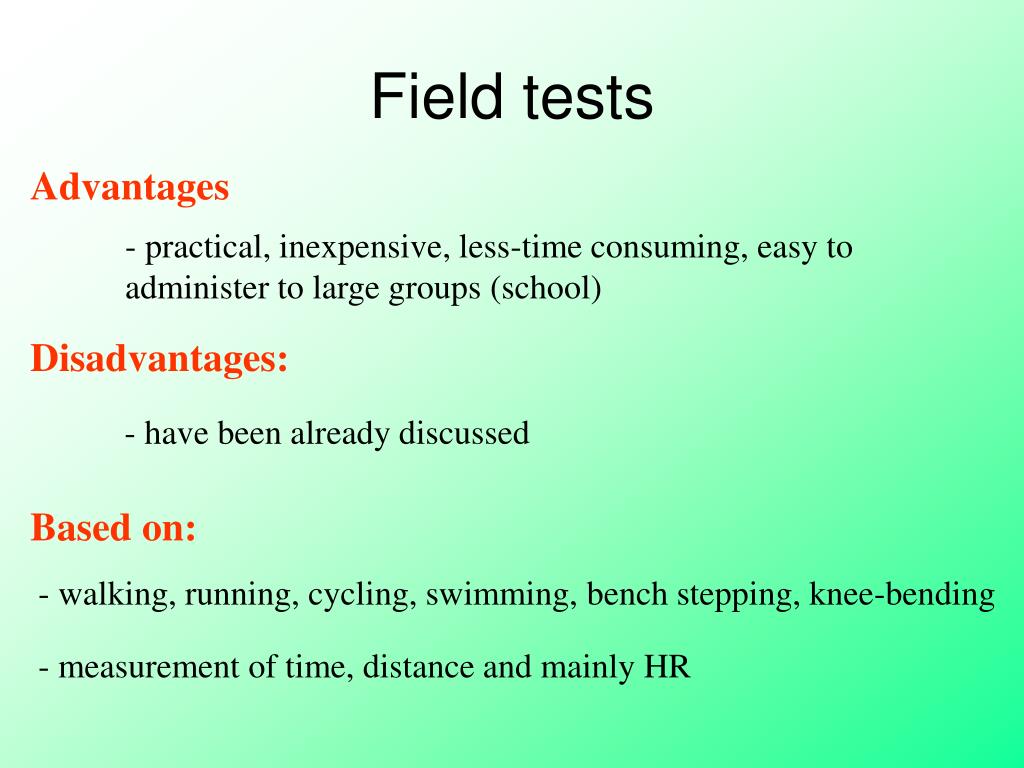 Field tests

Advantages

- practical, inexpensive, less-time consuming, easy to administer to large groups (school)

Disadvantages:

- have been already discussed

Based on:

- walking, running, cycling, swimming, bench stepping, knee-bending

- measurement of time, distance and mainly HR